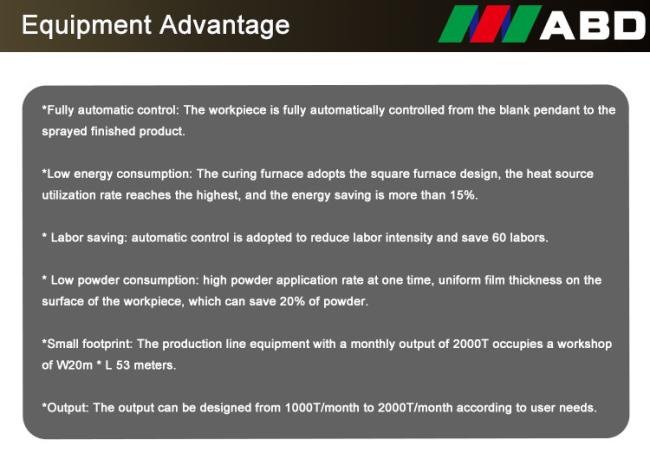 Equipment Advantage

ABD

*Fully automatic control: The workpiece is fully automatically controlled from the blank pendant to the sprayed finished product.

*Low energy consumption: The curing furnace adopts the square furnace design, the heat source utilization rate reaches the highest, and the energy saving is more than 15%.

* Labor saving: automatic control is adopted to reduce labor intensity and save 60 labors.

* Low powder consumption: high powder application rate at one time, uniform film thickness on the surface of the workpiece, which can save 20% of powder.

*Small footprint: The production line equipment with a monthly output of 2000T occupies a workshop of W20m * L 53 meters.

*Output: The output can be designed from 1000T/month to 2000T/month according to user needs.